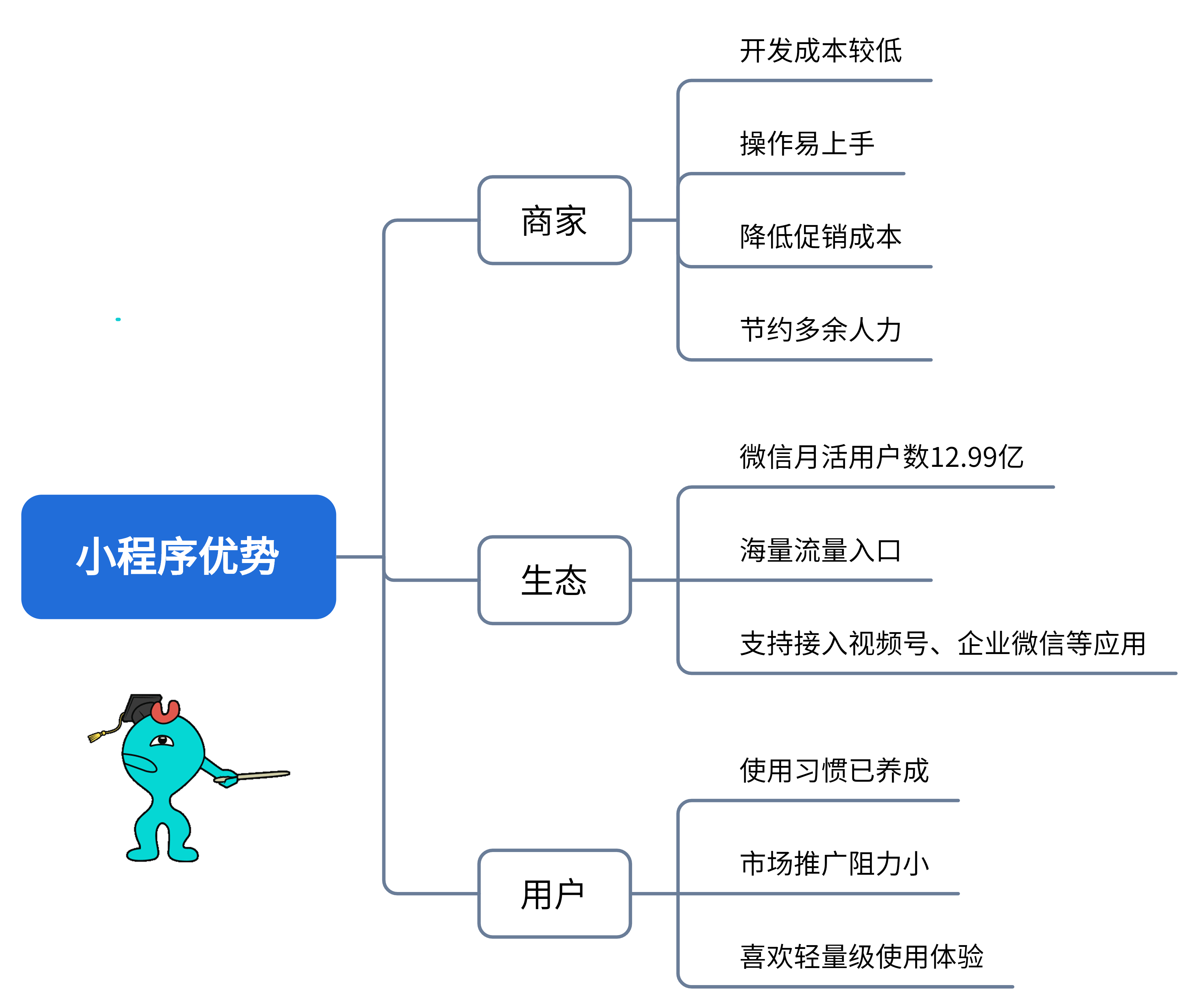 小程序优势

商家

开发成本较低

操作易上手

降低促销成本

节约多余人力

生态

微信月活用户数12.99亿

海量流量入口

支持接入视频号、企业微信等应用

用户

使用习惯已养成

市场推广阻力小

喜欢轻量级使用体验